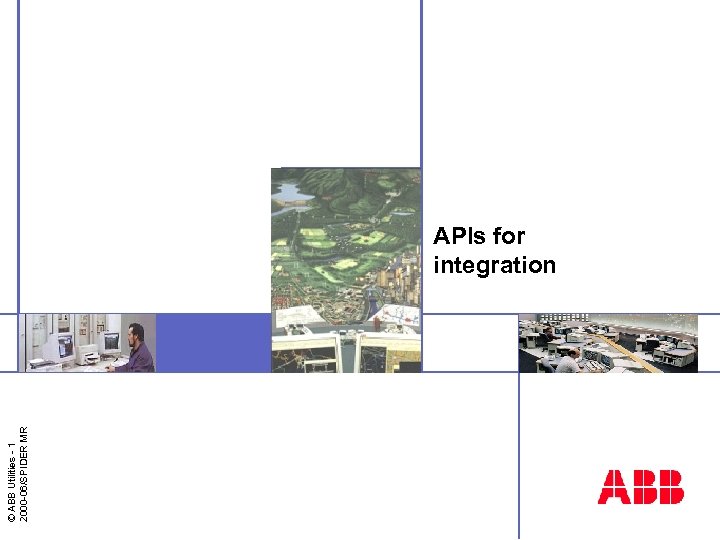 APIs for integration

© ABB Utilities - 1
2000-06/SPIDER MR

ABB